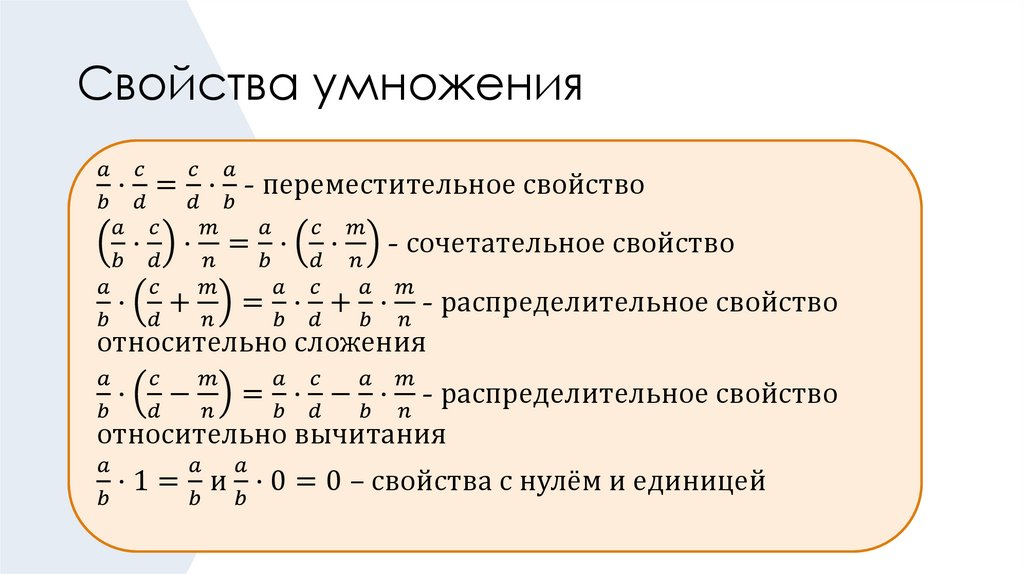 Свойства умножения

$\frac{a}{b} \cdot \frac{c}{d} = \frac{c}{d} \cdot \frac{a}{b}$ - переместительное свойство

$\left(\frac{a}{b} \cdot \frac{c}{d}\right) \cdot \frac{m}{n} = \frac{a}{b} \cdot \left(\frac{c}{d} \cdot \frac{m}{n}\right)$ - сочетательное свойство

$\frac{a}{b} \cdot \left(\frac{c}{d} + \frac{m}{n}\right) = \frac{a}{b} \cdot \frac{c}{d} + \frac{a}{b} \cdot \frac{m}{n}$ - распределительное свойство относительно сложения

$\frac{a}{b} \cdot \left(\frac{c}{d} - \frac{m}{n}\right) = \frac{a}{b} \cdot \frac{c}{d} - \frac{a}{b} \cdot \frac{m}{n}$ - распределительное свойство относительно вычитания

$\frac{a}{b} \cdot 1 = \frac{a}{b}$ и $\frac{a}{b} \cdot 0 = 0$ – свойства с нулём и единицей